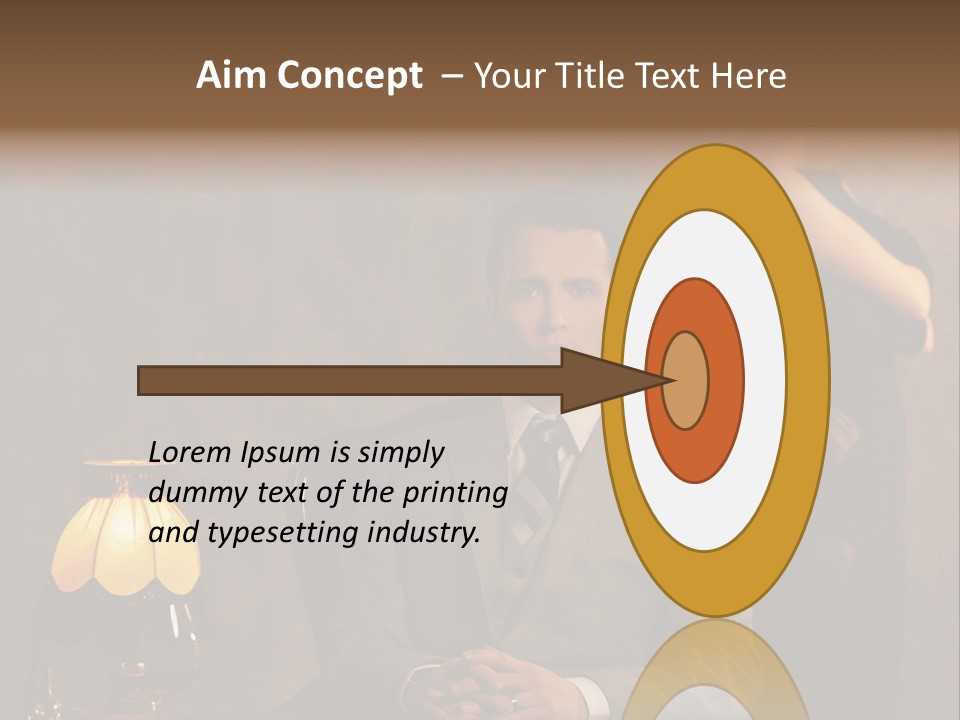 Aim Concept – Your Title Text Here

Lorem Ipsum is simply dummy text of the printing and typesetting industry.